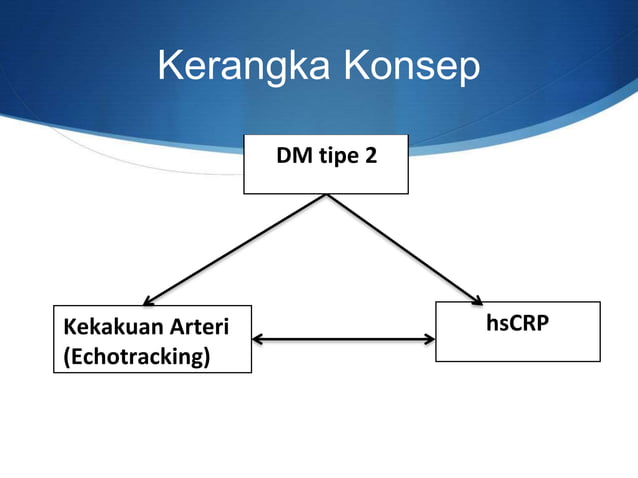 Kerangka Konsep

DM tipe 2

Kekakuan Arteri (Echotracking)

hsCRP